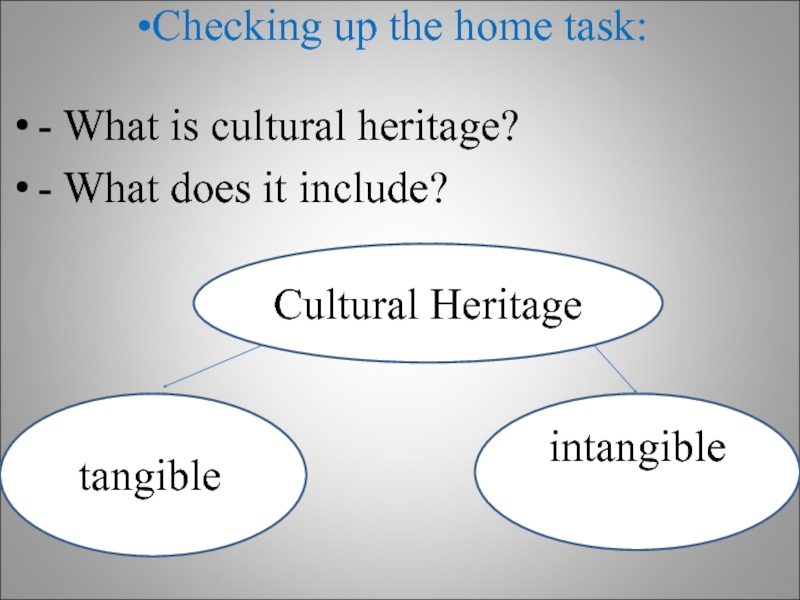 •Checking up the home task:

• - What is cultural heritage?
• - What does it include?

Cultural Heritage

tangible

intangible